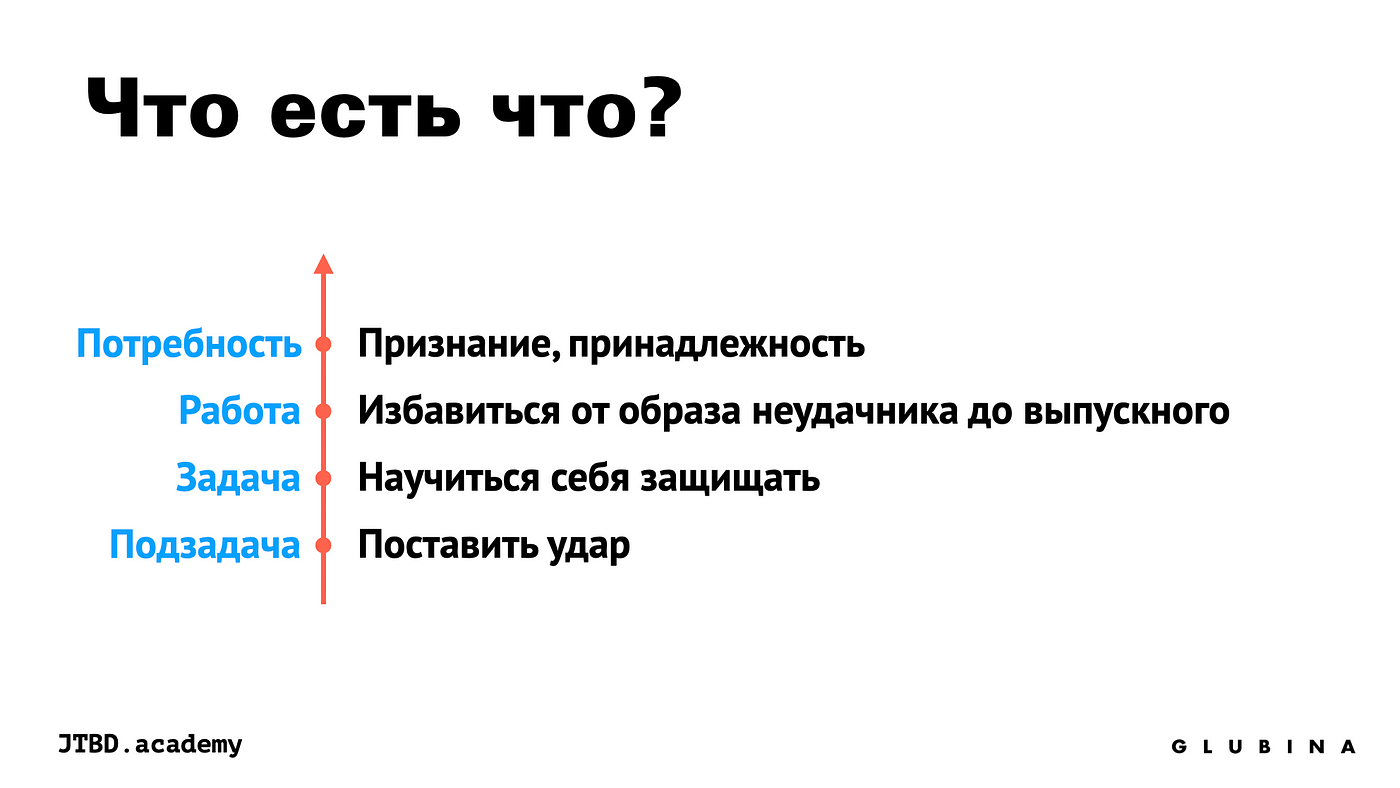 Что есть что?

Потребность Признание, принадлежность

Работа Избавиться от образа неудачника до выпускного

Задача Научиться себя защищать

Подзадача Поставить удар

JTBD.academy

GLUBINA